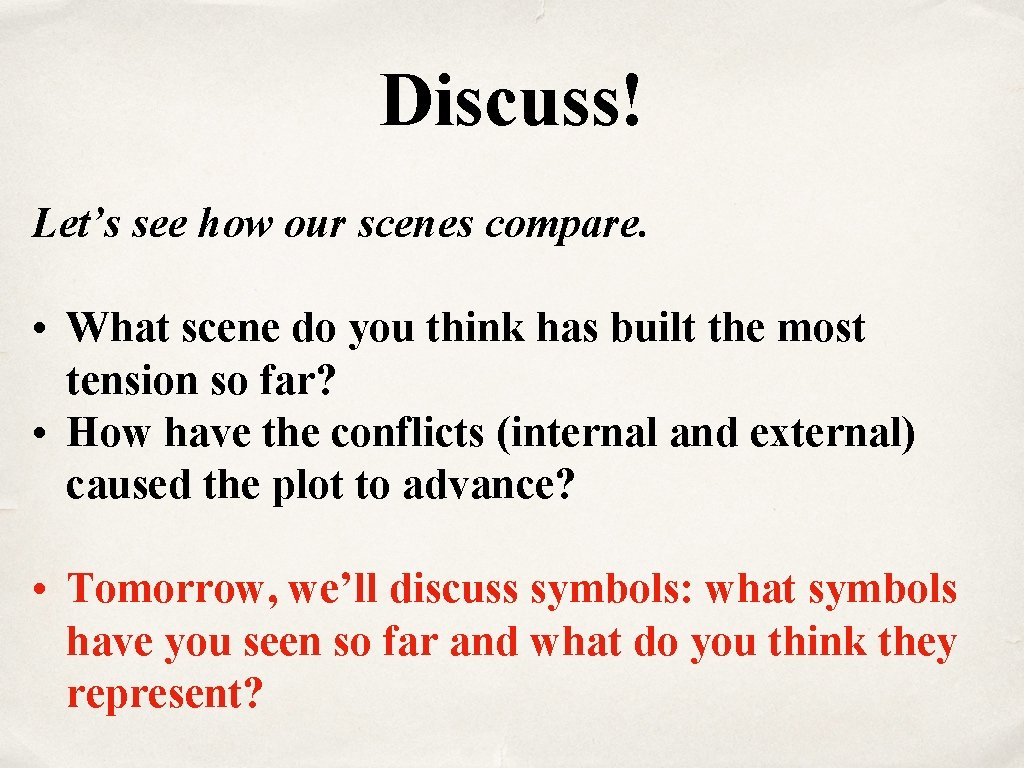 Discuss!

Let’s see how our scenes compare.

• What scene do you think has built the most tension so far?
• How have the conflicts (internal and external) caused the plot to advance?

• Tomorrow, we’ll discuss symbols: what symbols have you seen so far and what do you think they represent?